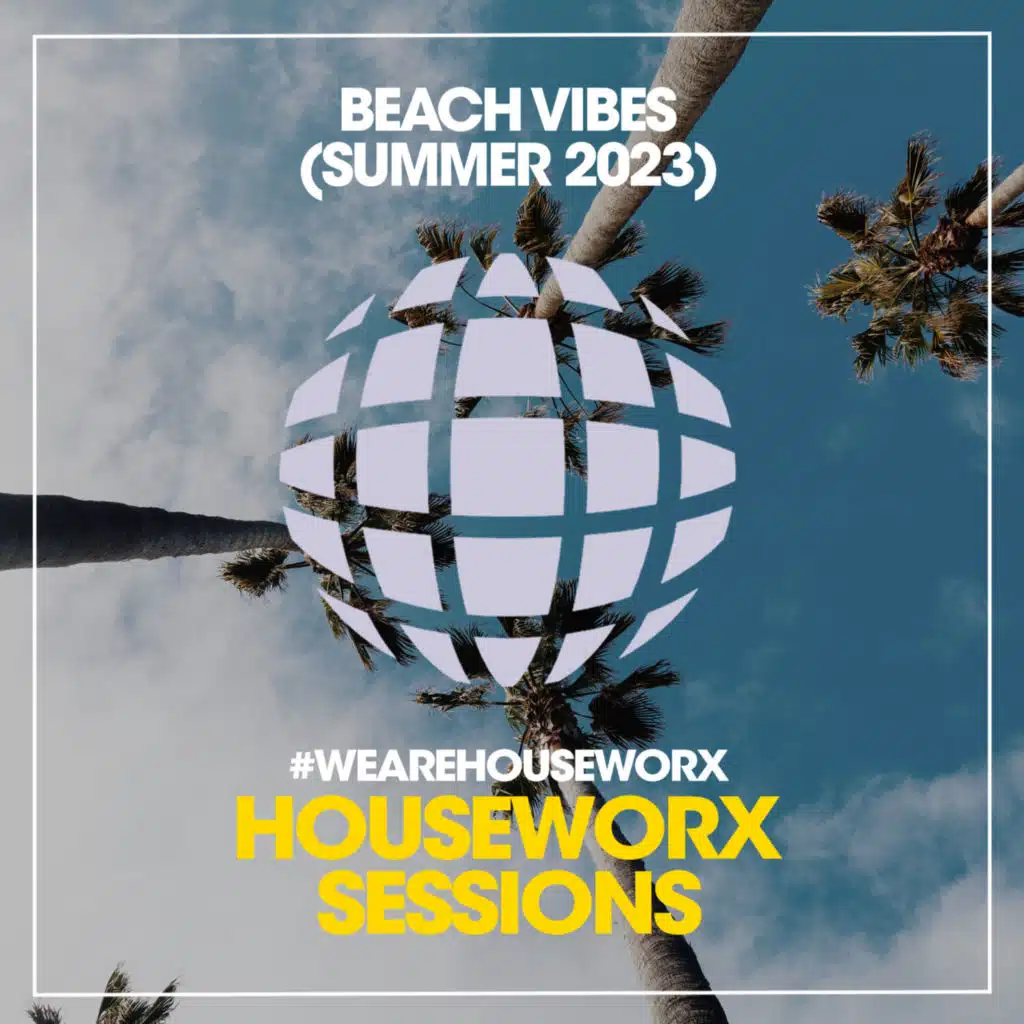 BEACH VIBES
(SUMMER 2023)

#WEAREHOUSEWORX
HOUSEWORX
SESSIONS